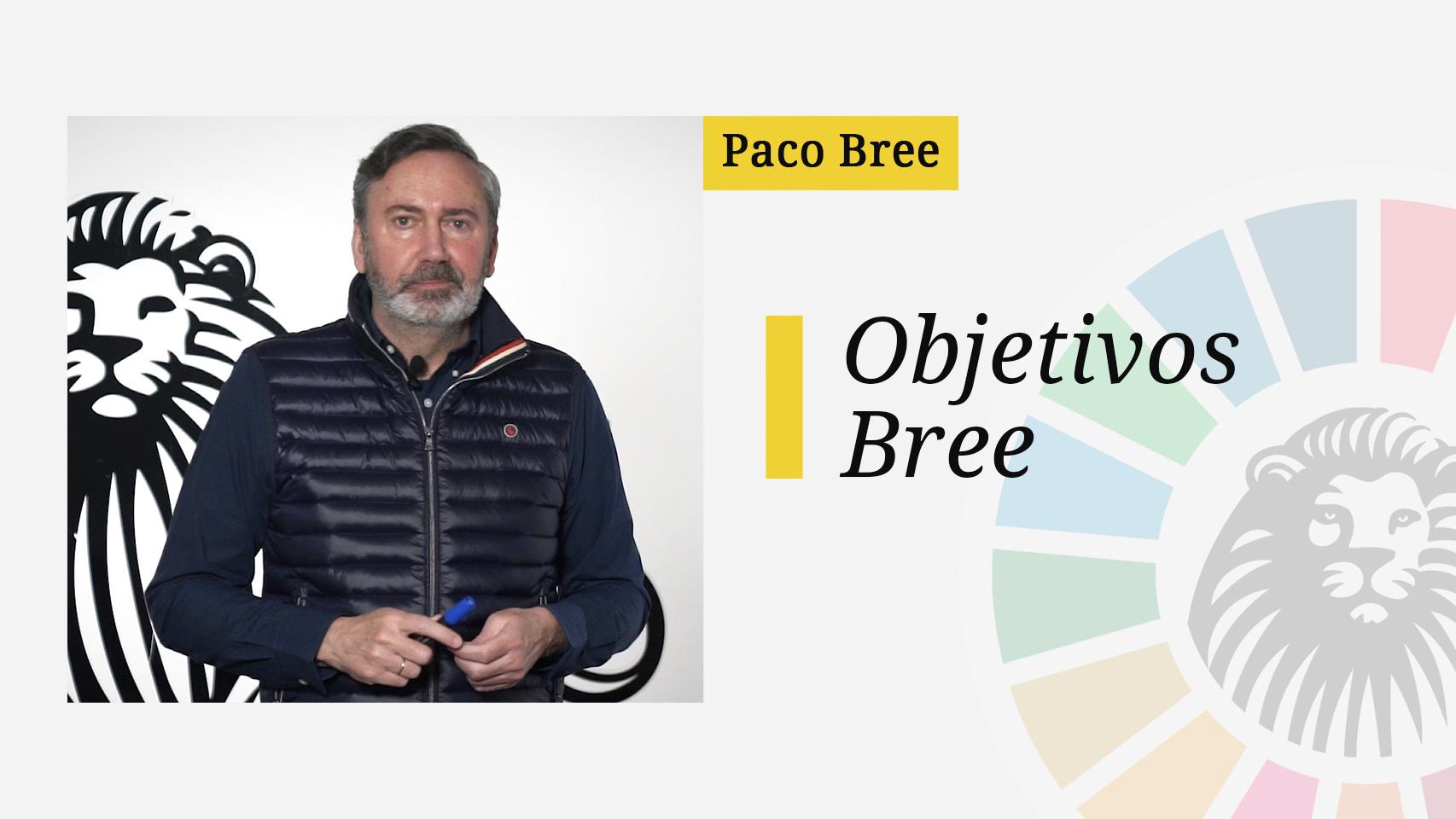 Paco Bree

Objetivos Bree